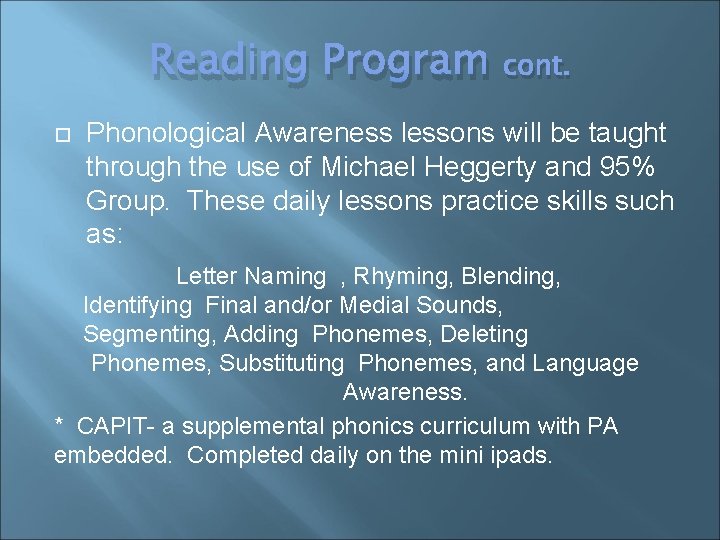 Reading Program cont.

Phonological Awareness lessons will be taught through the use of Michael Heggerty and 95% Group. These daily lessons practice skills such as:

Letter Naming , Rhyming, Blending, Identifying Final and/or Medial Sounds, Segmenting, Adding Phonemes, Deleting Phonemes, Substituting Phonemes, and Language Awareness.

* CAPIT- a supplemental phonics curriculum with PA embedded. Completed daily on the mini ipads.